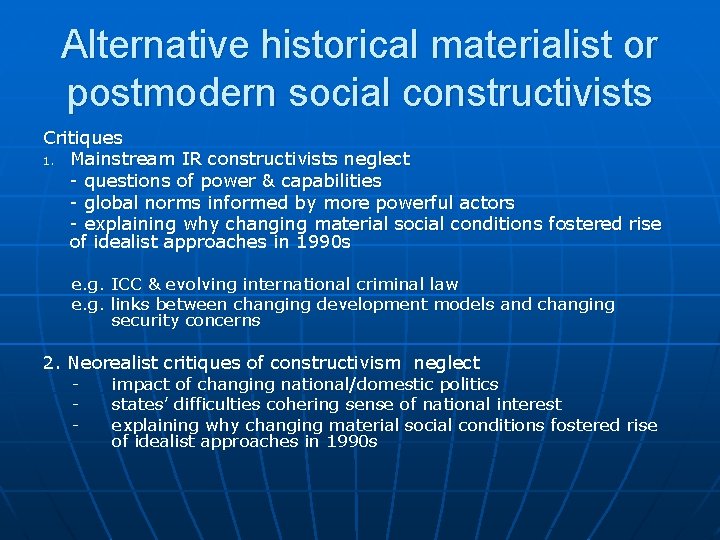 Alternative historical materialist or postmodern social constructivists

Critiques
1. Mainstream IR constructivists neglect
- questions of power & capabilities
- global norms informed by more powerful actors
- explaining why changing material social conditions fostered rise of idealist approaches in 1990s

e.g. ICC & evolving international criminal law
e.g. links between changing development models and changing security concerns

2. Neorealist critiques of constructivism neglect
- impact of changing national/domestic politics
- states' difficulties cohering sense of national interest
- explaining why changing material social conditions fostered rise of idealist approaches in 1990s